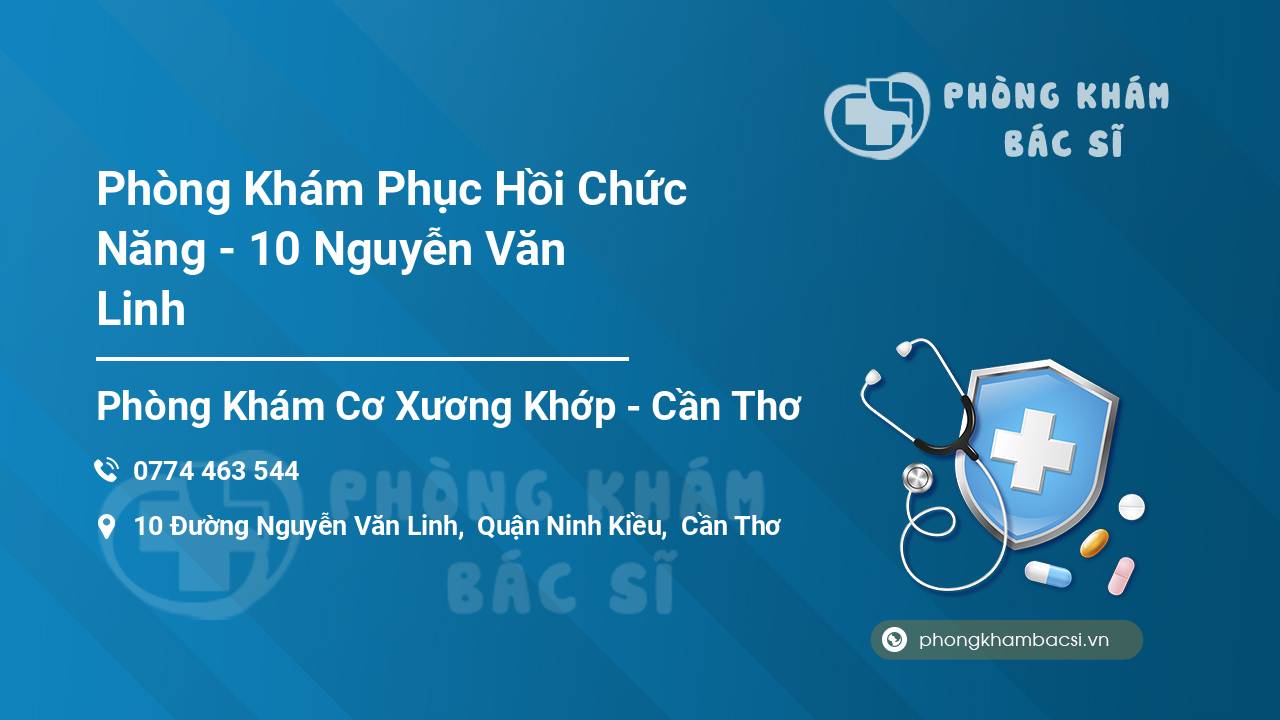 PHÒNG KHÁM BÁC SĨ

Phòng Khám Phục Hồi Chức Năng - 10 Nguyễn Văn Linh

Phòng Khám Cơ Xương Khớp - Cần Thơ

0774 463 544

10 Đường Nguyễn Văn Linh, Quận Ninh Kiều, Cần Thơ

PHÒNG KHÁM BÁC SĨ

phongkhambacsi.vn